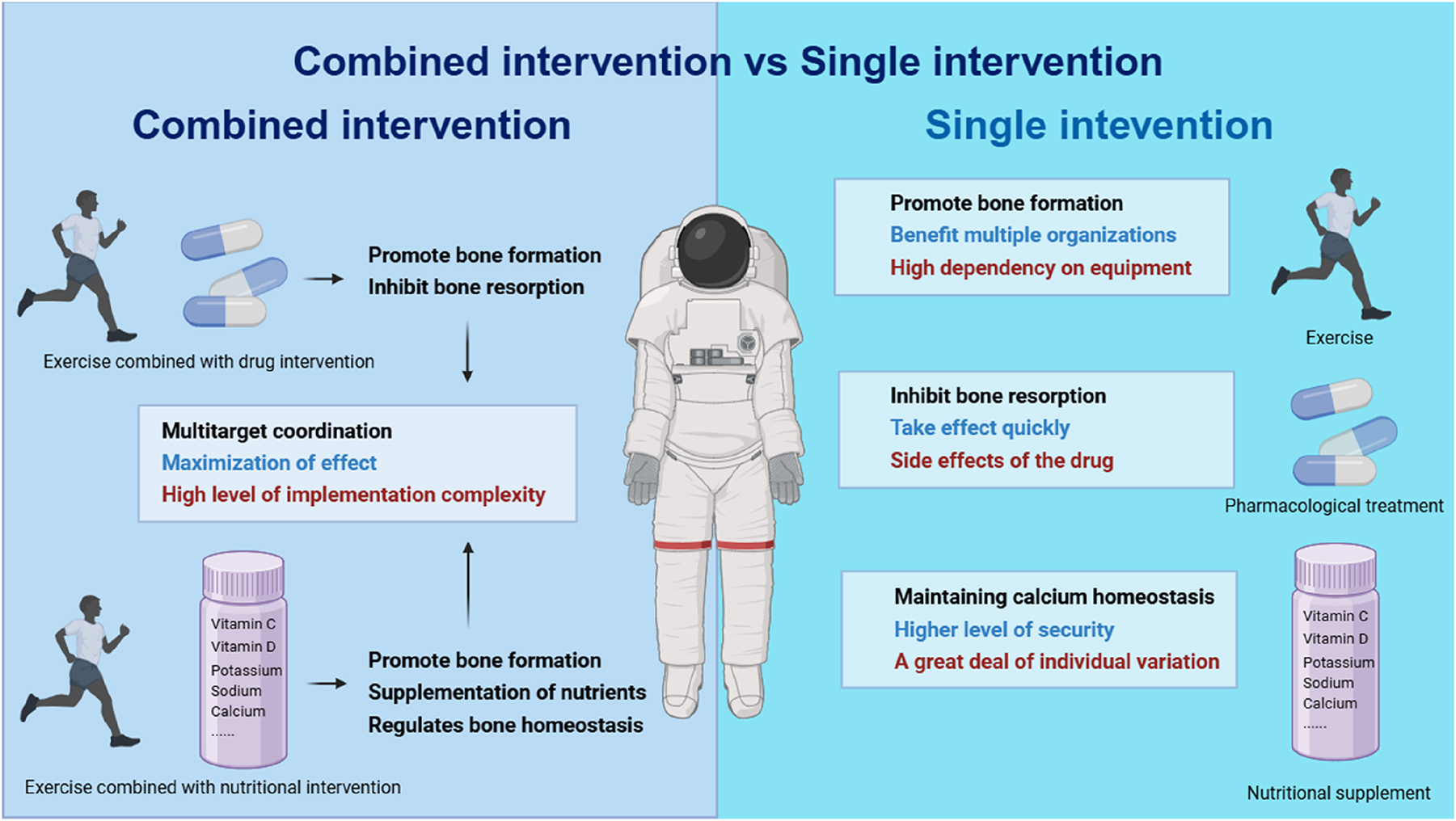 Combined intervention vs Single intervention

Combined intervention

Promote bone formation
Inhibit bone resorption

Exercise combined with drug intervention

Multitarget coordination
Maximization of effect
High level of implementation complexity

Vitamin C
Vitamin D
Potassium
Sodium
Calcium
......

Promote bone formation
Supplementation of nutrients
Regulates bone homeostasis

Exercise combined with nutritional intervention

Single intevention

Promote bone formation
Benefit multiple organizations
High dependency on equipment

Exercise

Inhibit bone resorption
Take effect quickly
Side effects of the drug

Pharmacological treatment

Maintaining calcium homeostasis
Higher level of security
A great deal of individual variation

Vitamin C
Vitamin D
Potassium
Sodium
Calcium
......

Nutritional supplement